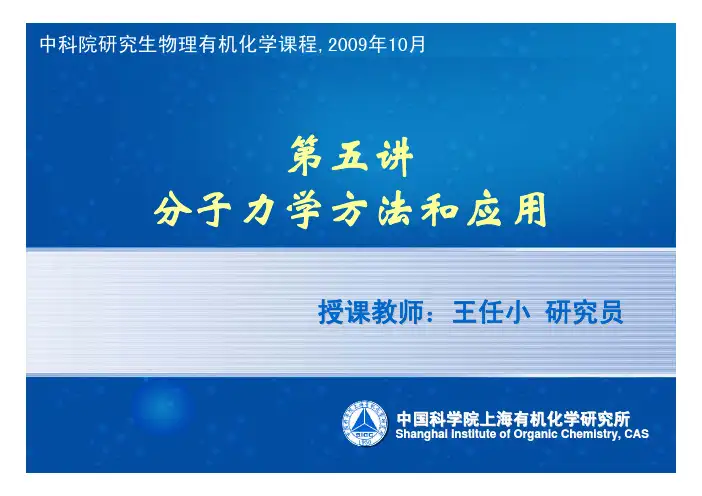 中科院研究生物理有机化学课程, 2009年10月

第五讲
分子力学方法和应用

授课教师：王任小 研究员

SIOC

中国科学院上海有机化学研究所
Shanghai Institute of Organic Chemistry, CAS